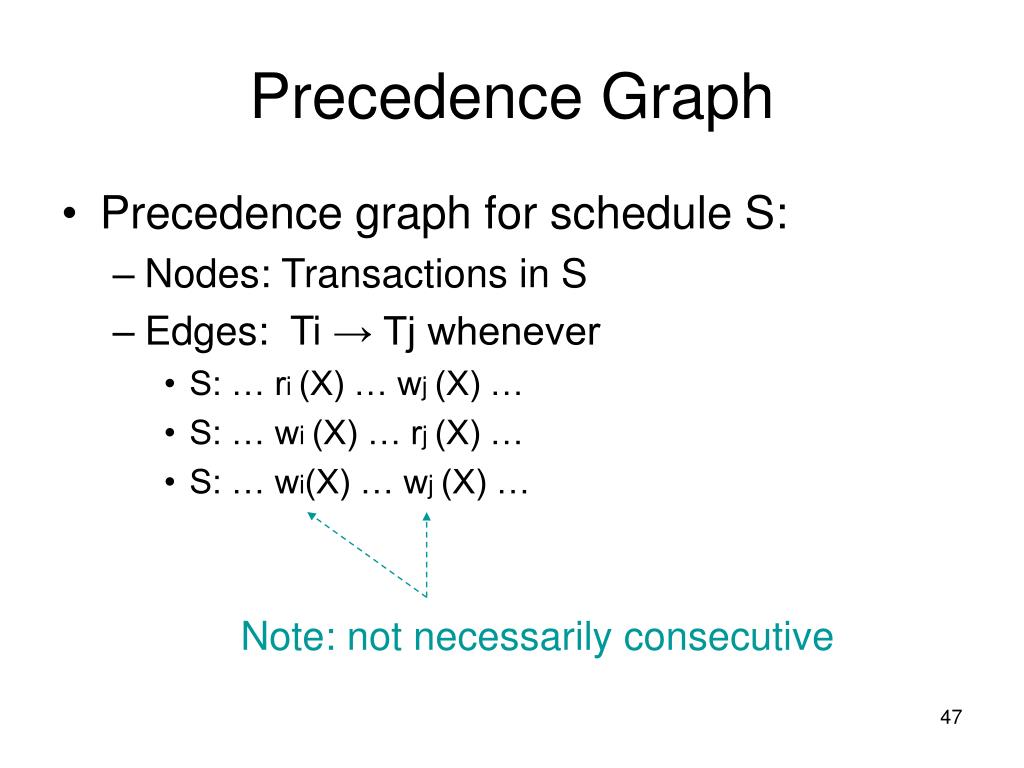 Precedence Graph

• Precedence graph for schedule S:
 – Nodes: Transactions in S
 – Edges: Ti → Tj whenever
  • S: … $r_i$ (X) … $w_j$ (X) …
  • S: … $w_i$ (X) … $r_j$ (X) …
  • S: … $w_i$(X) … $w_j$ (X) …

Note: not necessarily consecutive

47